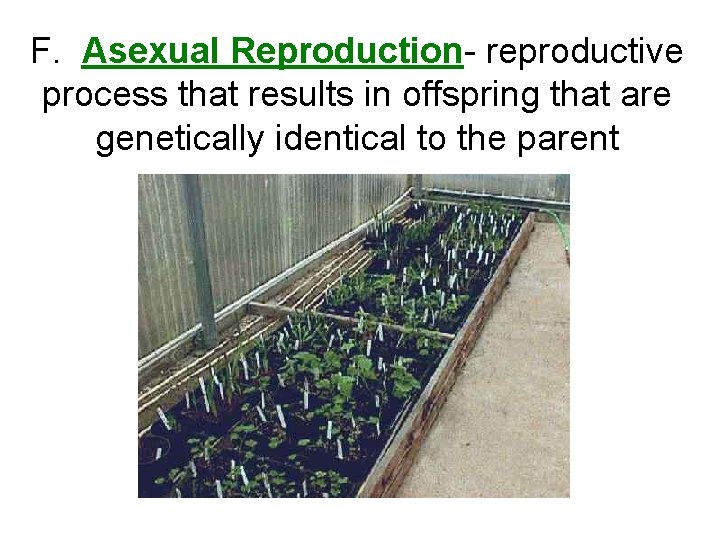 F. Asexual Reproduction- reproductive process that results in offspring that are genetically identical to the parent